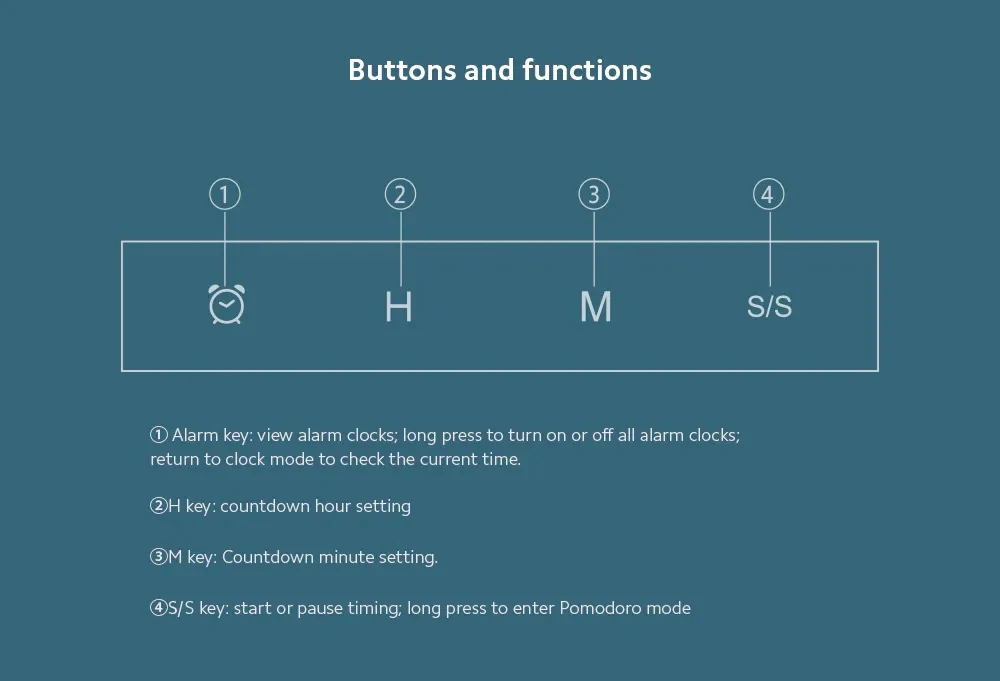 Buttons and functions

①

②

③

④

H

M

S/S

① Alarm key: view alarm clocks; long press to turn on or off all alarm clocks; return to clock mode to check the current time.

②H key: countdown hour setting

③M key: Countdown minute setting.

④S/S key: start or pause timing; long press to enter Pomodoro mode